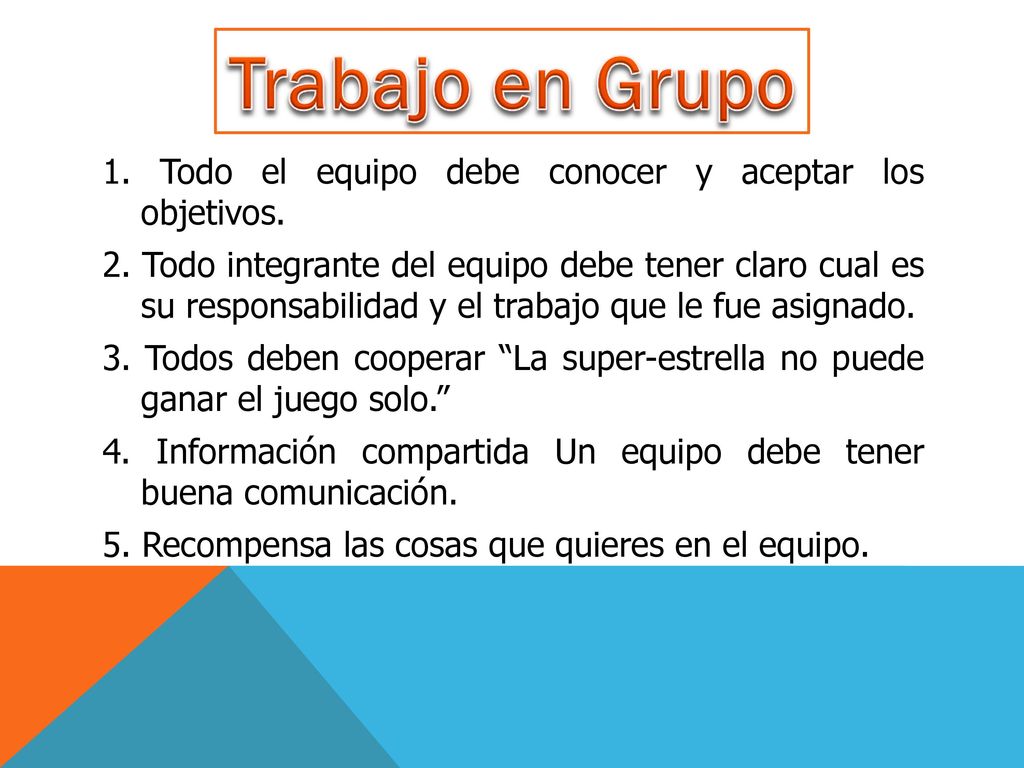 Trabajo en Grupo

1. Todo el equipo debe conocer y aceptar los objetivos.

2. Todo integrante del equipo debe tener claro cual es su responsabilidad y el trabajo que le fue asignado.

3. Todos deben cooperar “La super-estrella no puede ganar el juego solo.”

4. Información compartida Un equipo debe tener buena comunicación.

5. Recompensa las cosas que quieres en el equipo.